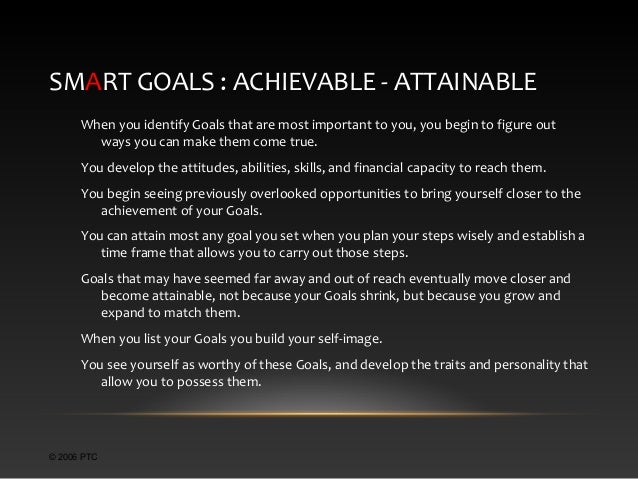 SMART GOALS : ACHIEVABLE - ATTAINABLE

When you identify Goals that are most important to you, you begin to figure out ways you can make them come true.

You develop the attitudes, abilities, skills, and financial capacity to reach them.

You begin seeing previously overlooked opportunities to bring yourself closer to the achievement of your Goals.

You can attain most any goal you set when you plan your steps wisely and establish a time frame that allows you to carry out those steps.

Goals that may have seemed far away and out of reach eventually move closer and become attainable, not because your Goals shrink, but because you grow and expand to match them.

When you list your Goals you build your self-image.

You see yourself as worthy of these Goals, and develop the traits and personality that allow you to possess them.

© 2006 PTC